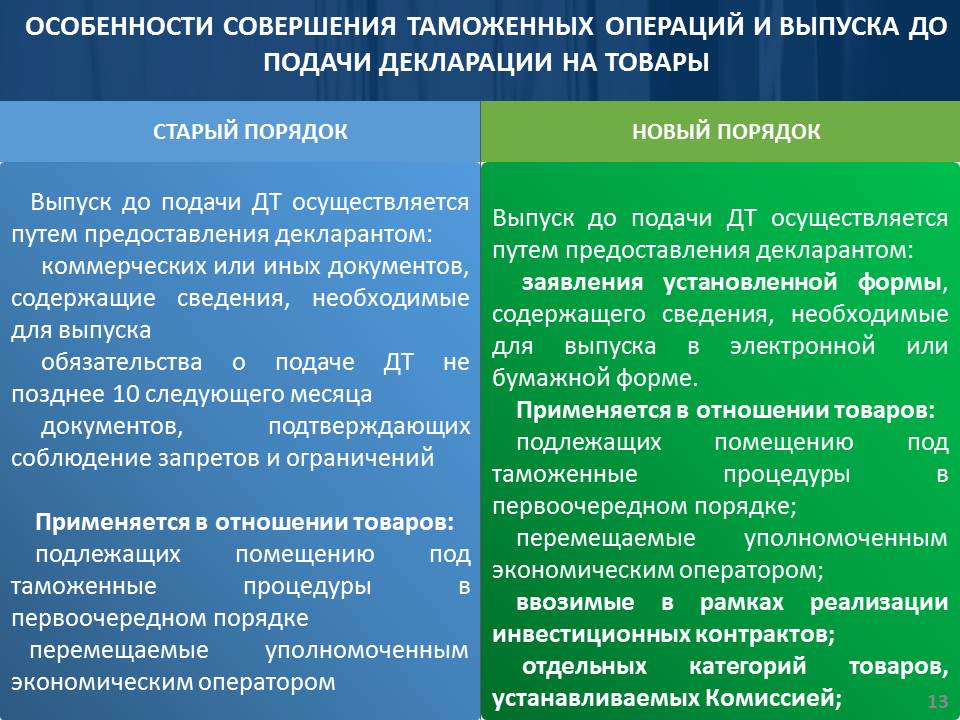 ОСОБЕННОСТИ СОВЕРШЕНИЯ ТАМОЖЕННЫХ ОПЕРАЦИЙ И ВЫПУСКА ДО ПОДАЧИ ДЕКЛАРАЦИИ НА ТОВАРЫ

СТАРЫЙ ПОРЯДОК

Выпуск до подачи ДТ осуществляется путем предоставления декларантом:
коммерческих или иных документов, содержащие сведения, необходимые для выпуска
обязательства о подаче ДТ не позднее 10 следующего месяца
документов, подтверждающих соблюдение запретов и ограничений

Применяется в отношении товаров:
подлежащих помещению под таможенные процедуры в первоочередном порядке
перемещаемые уполномоченным экономическим оператором

НОВЫЙ ПОРЯДОК

Выпуск до подачи ДТ осуществляется путем предоставления декларантом:
заявления установленной формы, содержащего сведения, необходимые для выпуска в электронной или бумажной форме.
Применяется в отношении товаров:
подлежащих помещению под таможенные процедуры в первоочередном порядке;
перемещаемые уполномоченным экономическим оператором;
ввозимые в рамках реализации инвестиционных контрактов;
отдельных категорий товаров, устанавливаемых Комиссией;

13